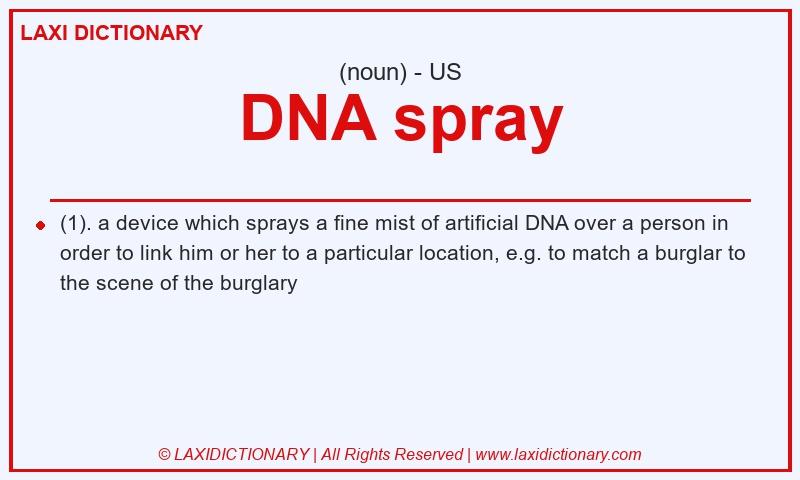 LAXI DICTIONARY

(noun) - US

DNA spray

(1). a device which sprays a fine mist of artificial DNA over a person in order to link him or her to a particular location, e.g. to match a burglar to the scene of the burglary

© LAXIDICTIONARY | All Rights Reserved | www.laxidictionary.com